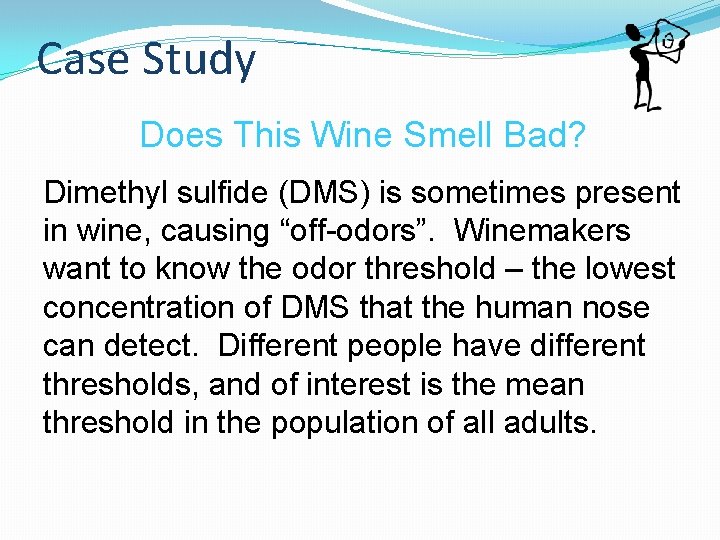 Case Study

Does This Wine Smell Bad?

Dimethyl sulfide (DMS) is sometimes present in wine, causing “off-odors”. Winemakers want to know the odor threshold – the lowest concentration of DMS that the human nose can detect. Different people have different thresholds, and of interest is the mean threshold in the population of all adults.